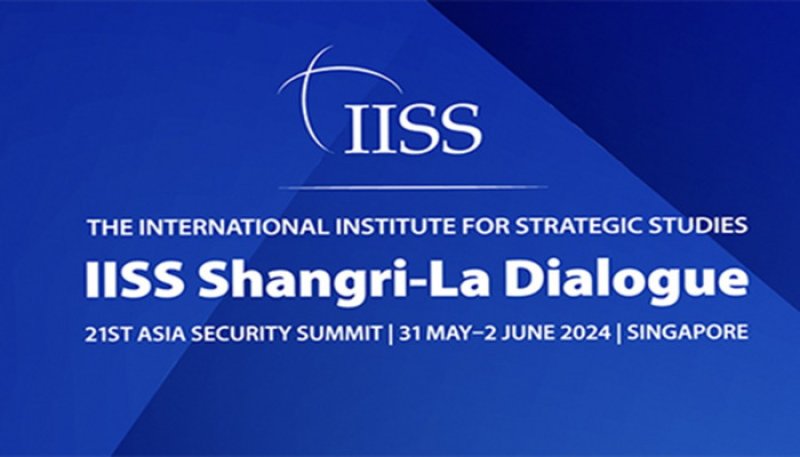 IISS

THE INTERNATIONAL INSTITUTE FOR STRATEGIC STUDIES

IISS Shangri-La Dialogue

21ST ASIA SECURITY SUMMIT | 31 MAY–2 JUNE 2024 | SINGAPORE